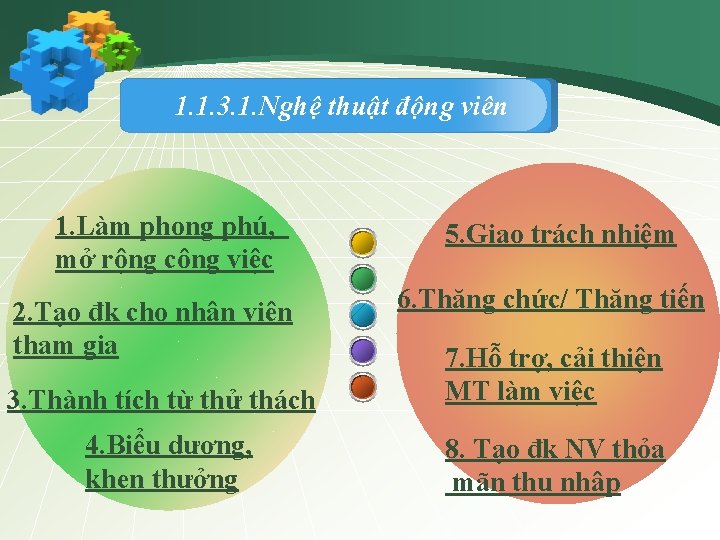 1.1.3.1.Nghệ thuật động viên

1.Làm phong phú, mở rộng công việc

2.Tạo đk cho nhân viên tham gia

3.Thành tích từ thử thách

4.Biểu dương, khen thưởng

5.Giao trách nhiệm

6.Thăng chức/ Thăng tiến

7.Hỗ trợ, cải thiện MT làm việc

8. Tạo đk NV thỏa mãn thu nhập